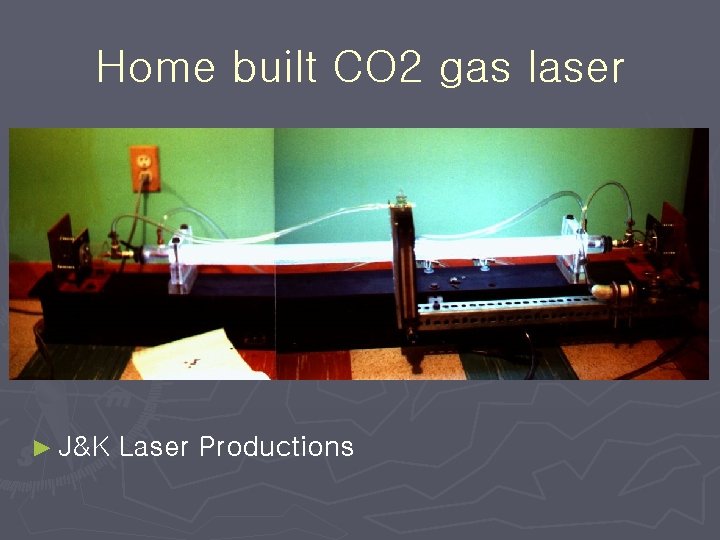 Home built CO2 gas laser

► J&K Laser Productions